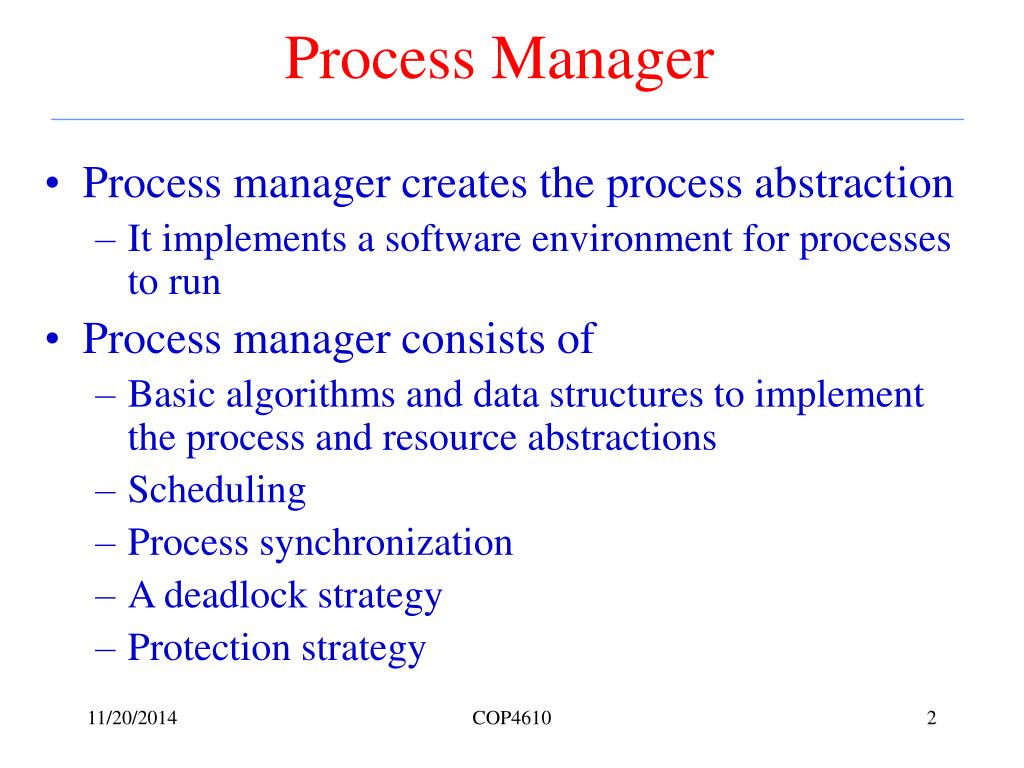 Process Manager

• Process manager creates the process abstraction
– It implements a software environment for processes to run

• Process manager consists of
– Basic algorithms and data structures to implement the process and resource abstractions
– Scheduling
– Process synchronization
– A deadlock strategy
– Protection strategy

11/20/2014
COP4610
2